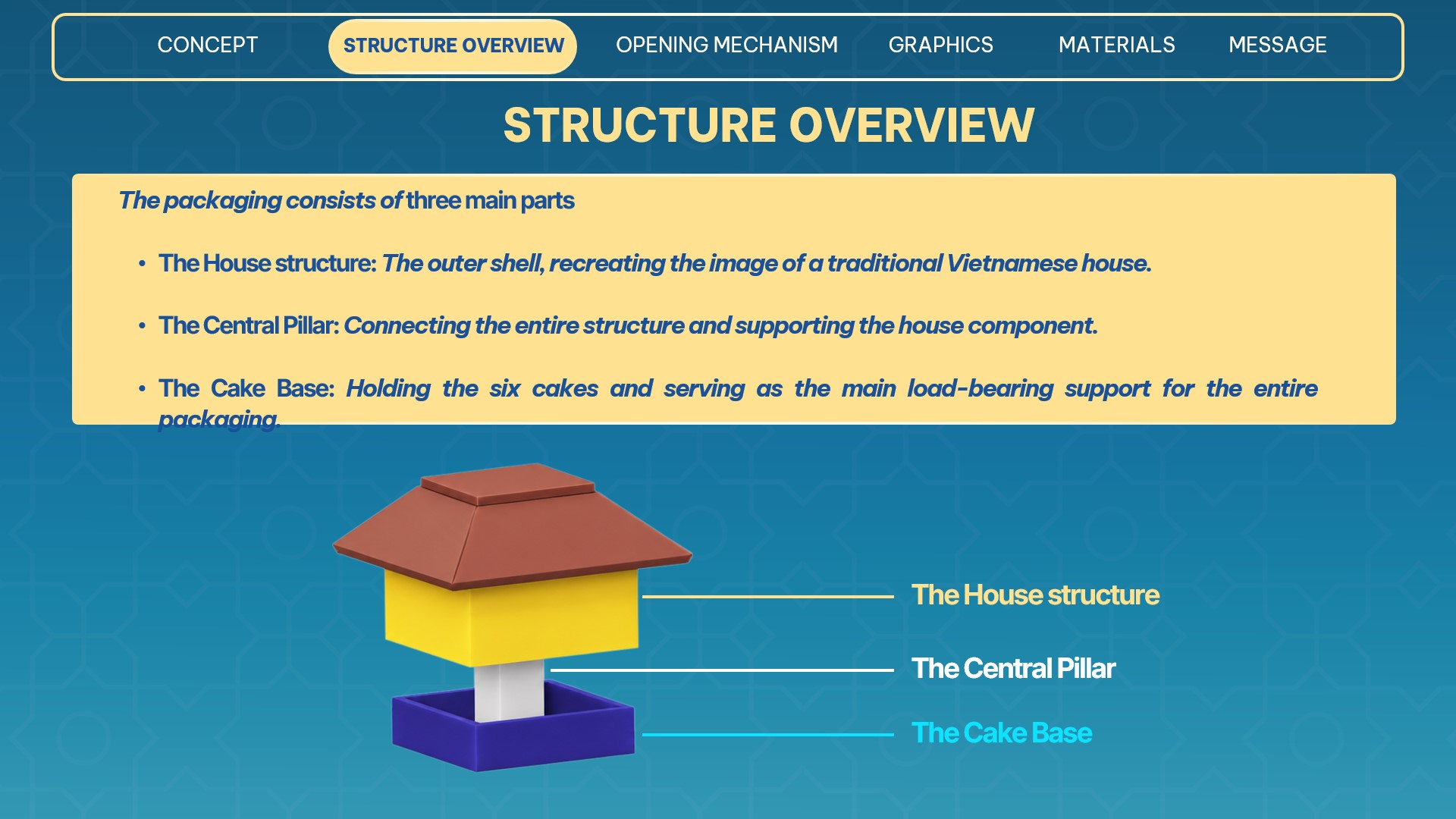 CONCEPT STRUCTURE OVERVIEW OPENING MECHANISM GRAPHICS MATERIALS MESSAGE

STRUCTURE OVERVIEW

The packaging consists of three main parts

• The House structure: The outer shell, recreating the image of a traditional Vietnamese house.

• The Central Pillar: Connecting the entire structure and supporting the house component.

• The Cake Base: Holding the six cakes and serving as the main load-bearing support for the entire packaging.

The House structure

The Central Pillar

The Cake Base